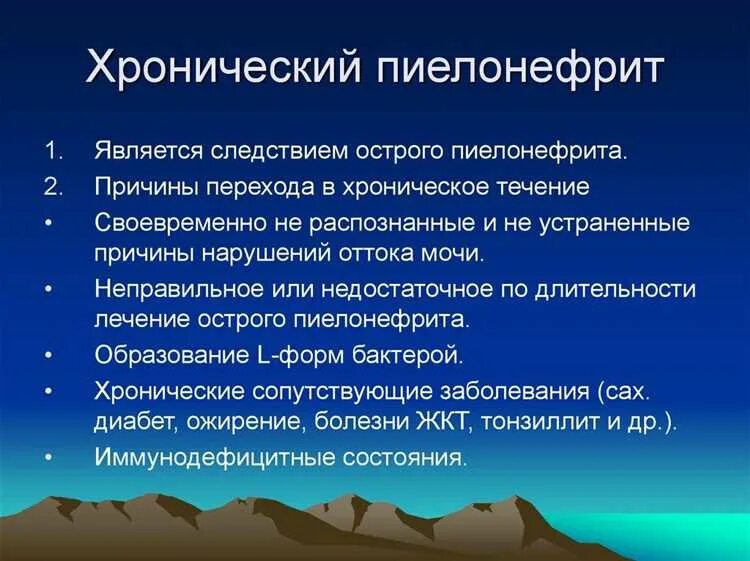 Хронический пиелонефрит

1. Является следствием острого пиелонефрита.
2. Причины перехода в хроническое течение
• Своевременно не распознанные и не устраненные причины нарушений оттока мочи.
• Неправильное или недостаточное по длительности лечение острого пиелонефрита.
• Образование L-форм бактерой.
• Хронические сопутствующие заболевания (сах. диабет, ожирение, болезни ЖКТ, тонзиллит и др.).
• Иммунодефицитные состояния.